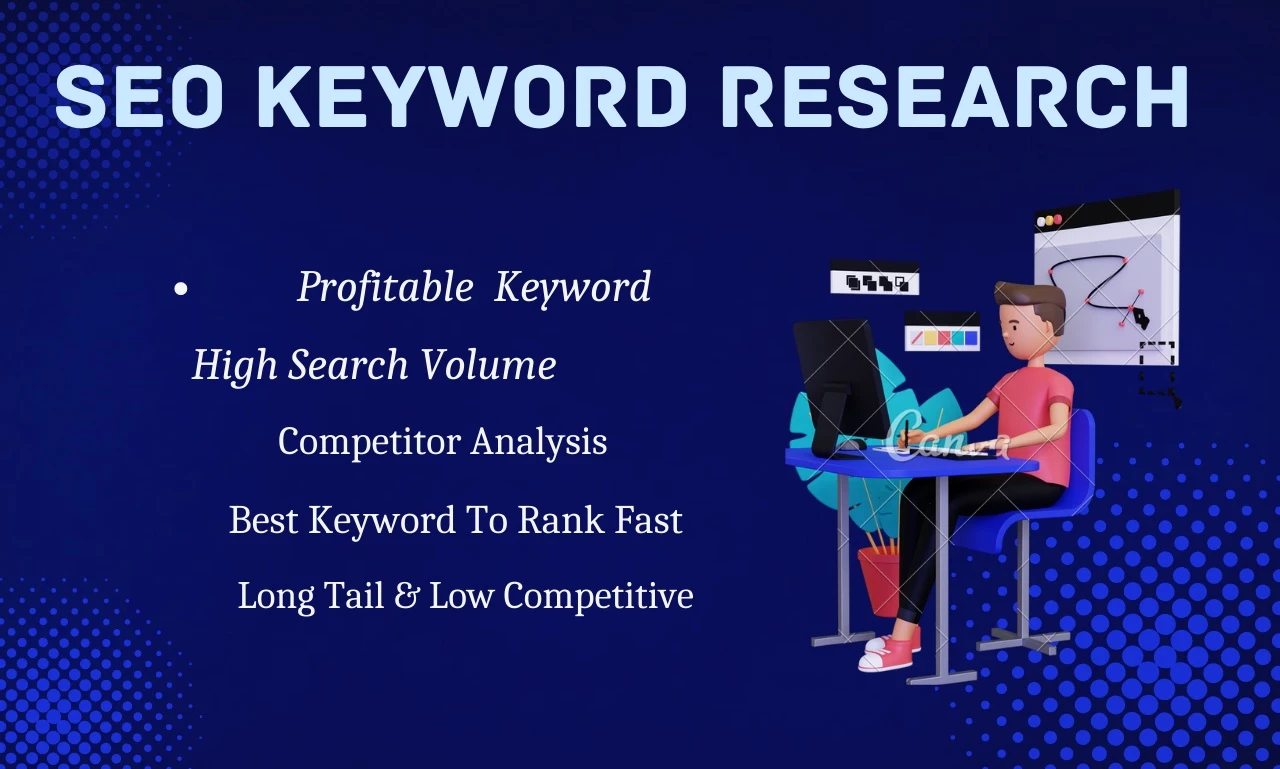 SEO KEYWORD RESEARCH

• Profitable Keyword

High Search Volume

Competitor Analysis

Best Keyword To Rank Fast

Long Tail & Low Competitive

Canva